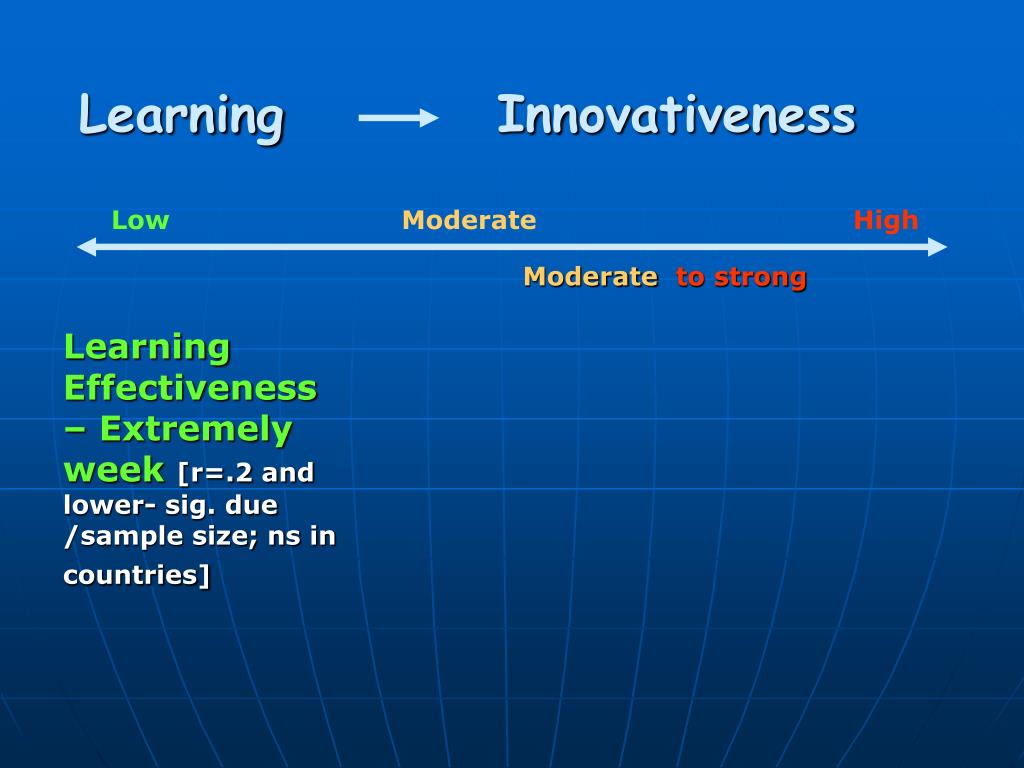 Learning → Innovativeness

Low Moderate High

Moderate to strong

Learning Effectiveness – Extremely week [r=.2 and lower- sig. due /sample size; ns in countries]